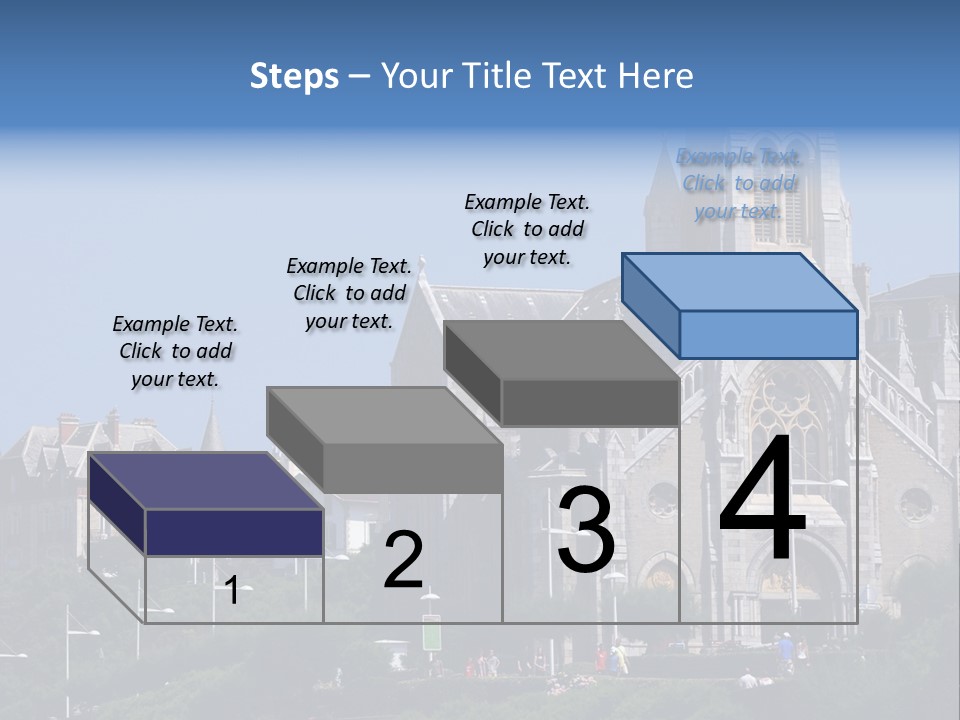 Steps – Your Title Text Here

Example Text. Click to add your text.

Example Text. Click to add your text.

Example Text. Click to add your text.

Example Text. Click to add your text.

1

2

3

4